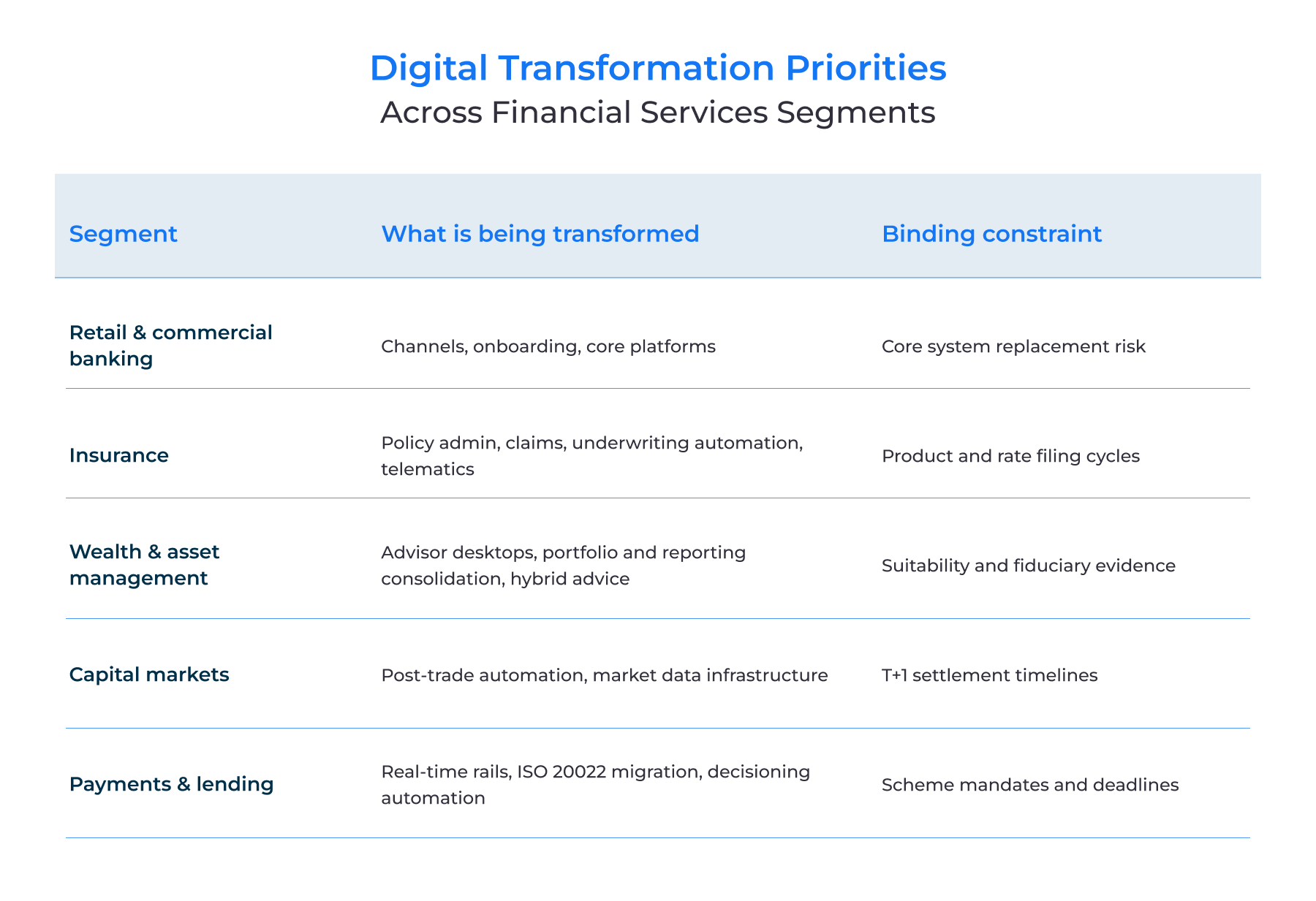 Digital Transformation Priorities
Across Financial Services Segments

| Segment | What is being transformed | Binding constraint |
|---|---|---|
| Retail & commercial banking | Channels, onboarding, core platforms | Core system replacement risk |
| Insurance | Policy admin, claims, underwriting automation, telematics | Product and rate filing cycles |
| Wealth & asset management | Advisor desktops, portfolio and reporting consolidation, hybrid advice | Suitability and fiduciary evidence |
| Capital markets | Post-trade automation, market data infrastructure | T+1 settlement timelines |
| Payments & lending | Real-time rails, ISO 20022 migration, decisioning automation | Scheme mandates and deadlines |